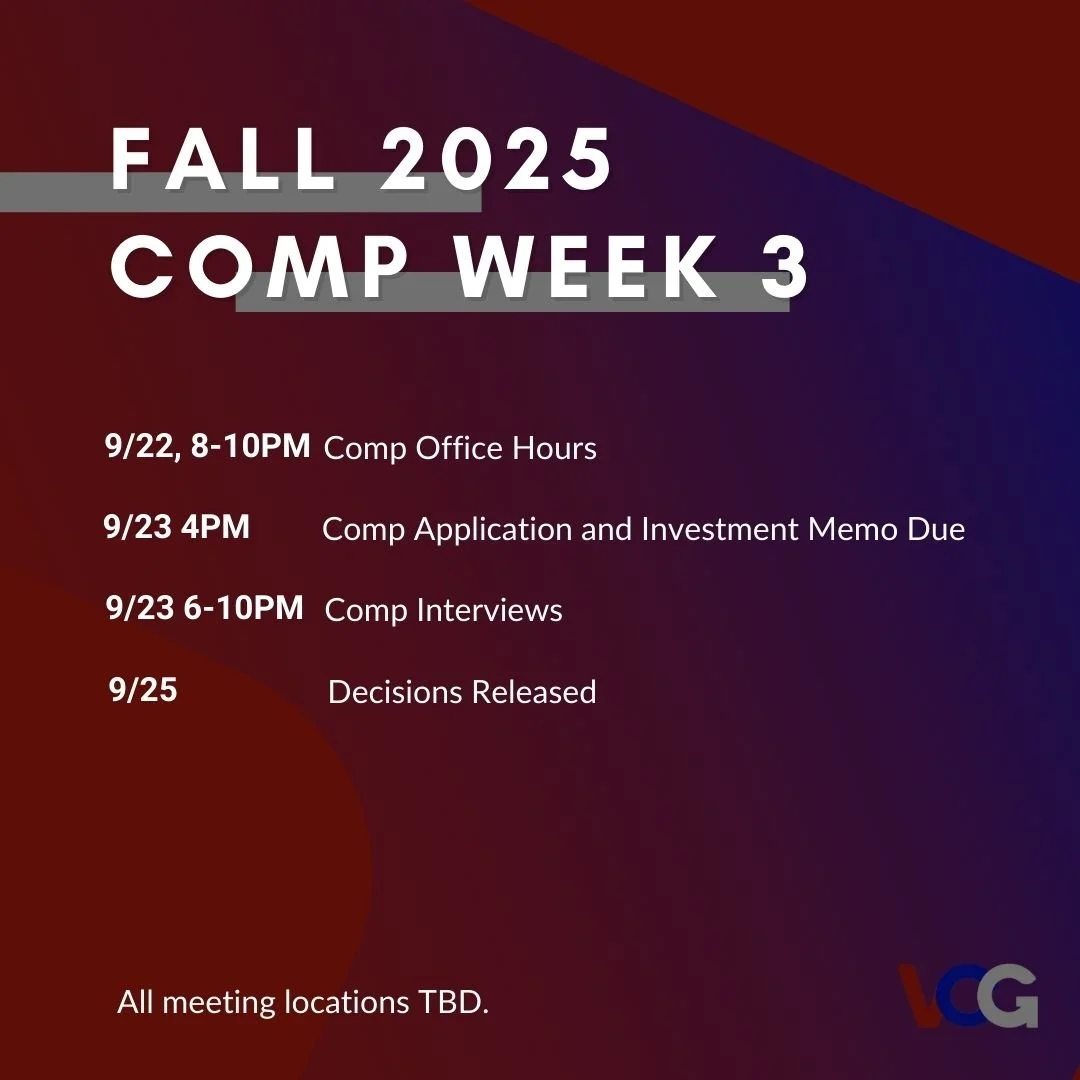 FALL 2025
COMP WEEK 3

9/22, 8-10PM Comp Office Hours

9/23 4PM Comp Application and Investment Memo Due

9/23 6-10PM Comp Interviews

9/25 Decisions Released

All meeting locations TBD.

VCG